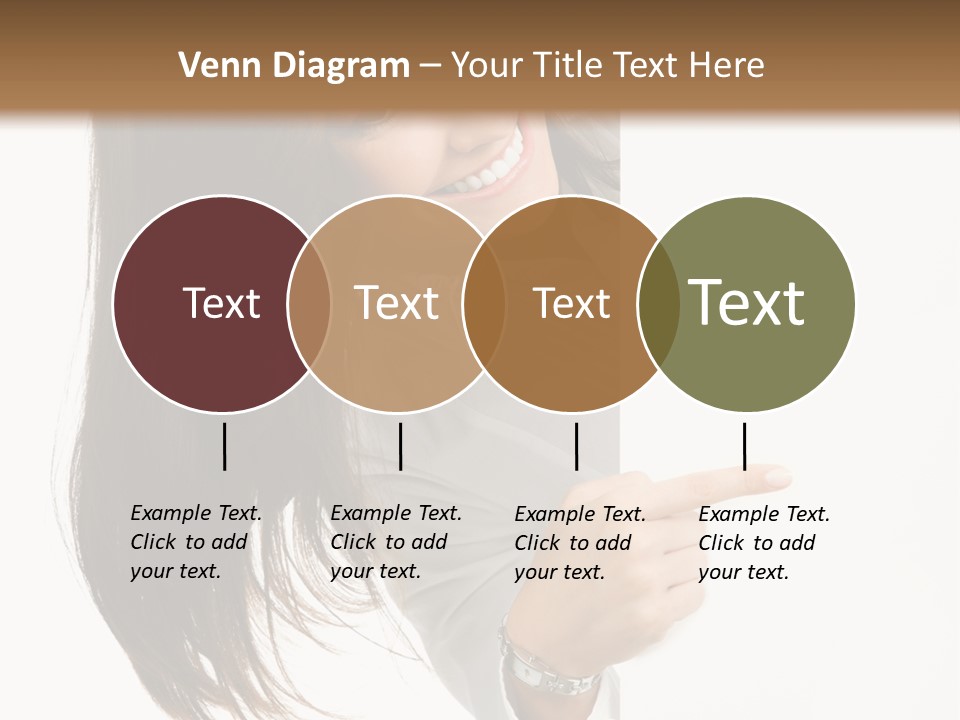 Venn Diagram – Your Title Text Here

Text

Text

Text

Text

Example Text. Click to add your text.

Example Text. Click to add your text.

Example Text. Click to add your text.

Example Text. Click to add your text.